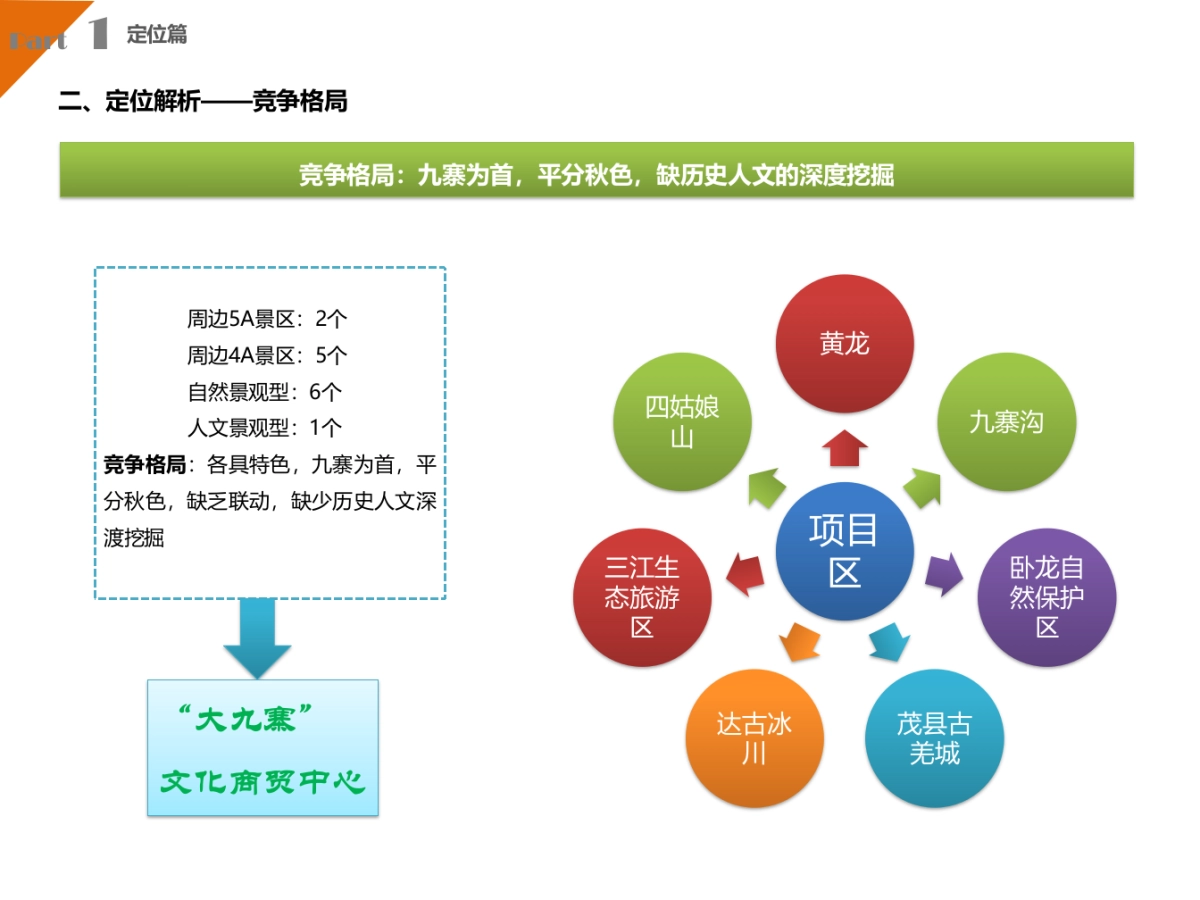 Part 1 定位篇

二、定位解析——竞争格局

竞争格局：九寨为首，平分秋色，缺历史人文的深度挖掘

周边5A景区：2个
周边4A景区：5个
自然景观型：6个
人文景观型：1个
竞争格局：各具特色，九寨为首，平分秋色，缺乏联动，缺少历史人文深渡挖掘

“大九寨”
文化商贸中心

黄龙

九寨沟

卧龙自然保护区

茂县古羌城

达古冰川

三江生态旅游区

四姑娘山

项目区